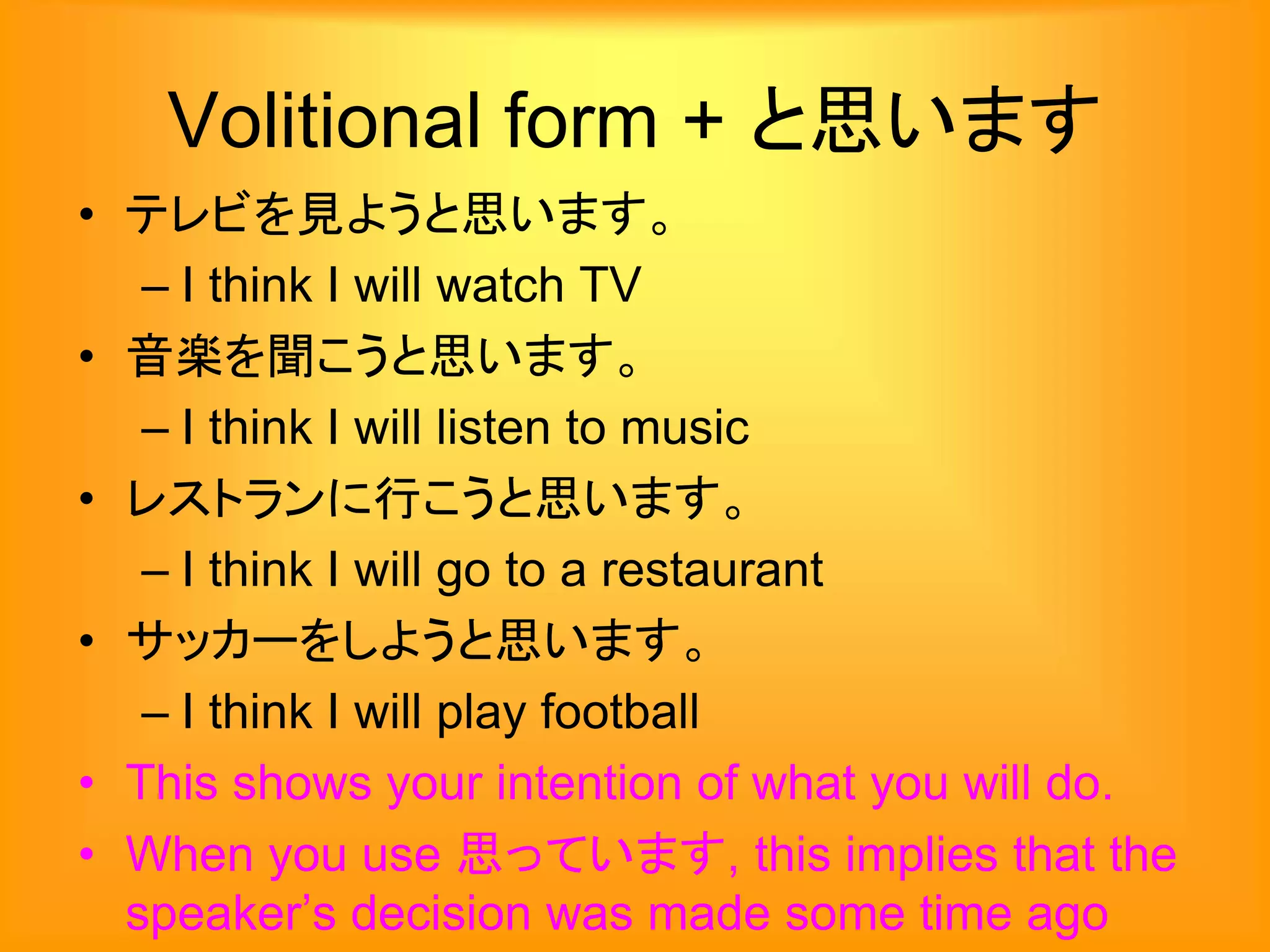 Volitional form + と思います

• テレビを見ようと思います。
– I think I will watch TV
• 音楽を聞こうと思います。
– I think I will listen to music
• レストランに行こうと思います。
– I think I will go to a restaurant
• サッカーをしようと思います。
– I think I will play football
• This shows your intention of what you will do.
• When you use 思っています, this implies that the speaker's decision was made some time ago